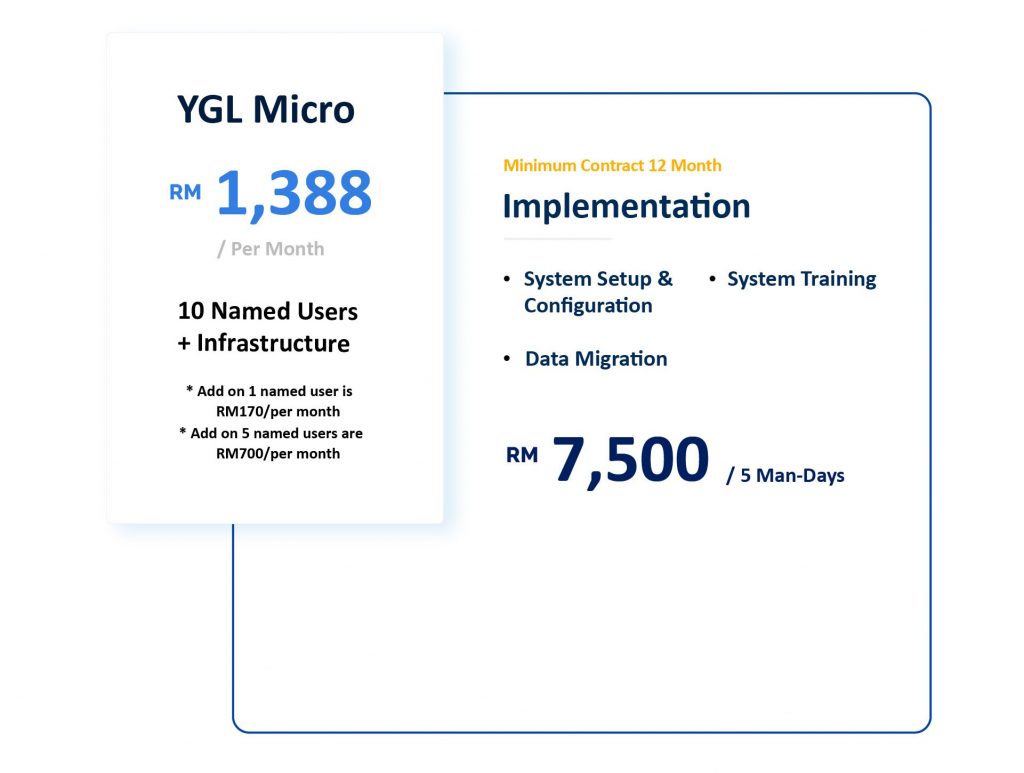 YGL Micro

RM 1,388

/ Per Month

10 Named Users
+ Infrastructure

* Add on 1 named user is RM170/per month
* Add on 5 named users are RM700/per month

Minimum Contract 12 Month

Implementation

• System Setup & Configuration
• System Training
• Data Migration

RM 7,500 / 5 Man-Days